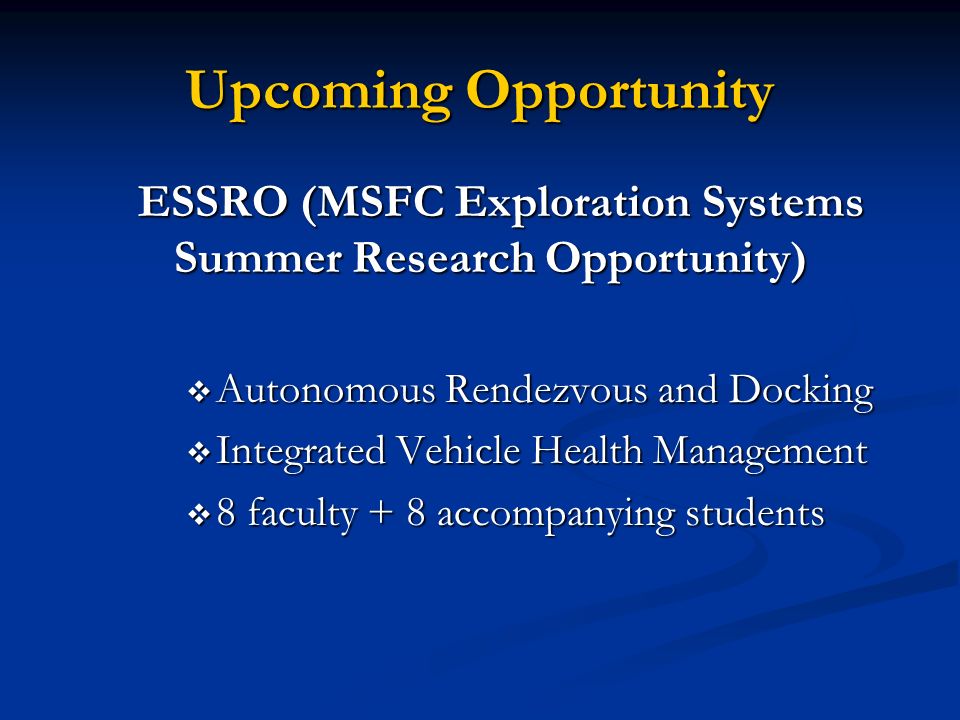 Upcoming Opportunity

ESSRO (MSFC Exploration Systems Summer Research Opportunity)

❖ Autonomous Rendezvous and Docking
❖ Integrated Vehicle Health Management
❖ 8 faculty + 8 accompanying students